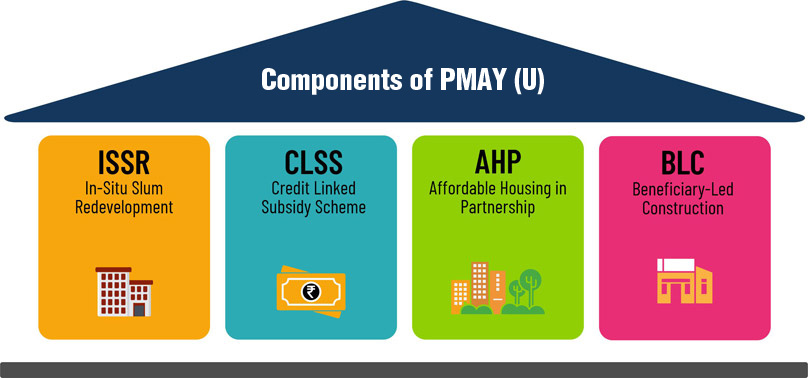 Components of PMAY (U)

ISSR
In-Situ Slum Redevelopment

CLSS
Credit Linked Subsidy Scheme

₹

AHP
Affordable Housing in Partnership

BLC
Beneficiary-Led Construction